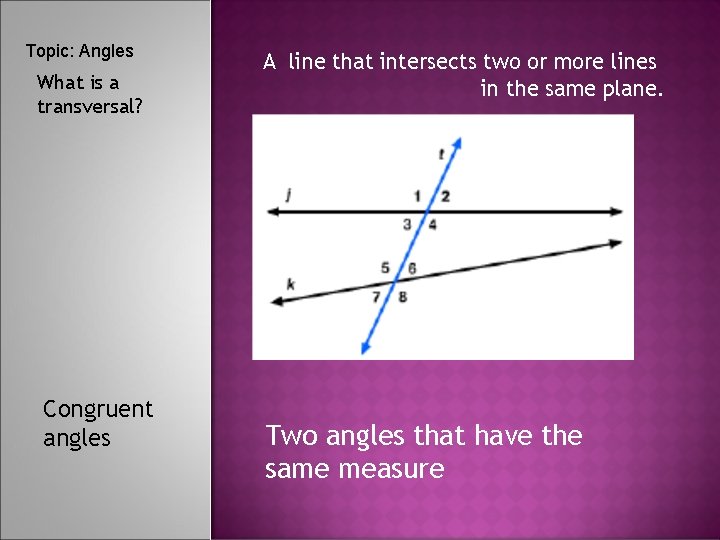 Topic: Angles

What is a transversal?

A line that intersects two or more lines in the same plane.

t
j
1 2
3 4
5 6
k
7 8

Congruent angles

Two angles that have the same measure